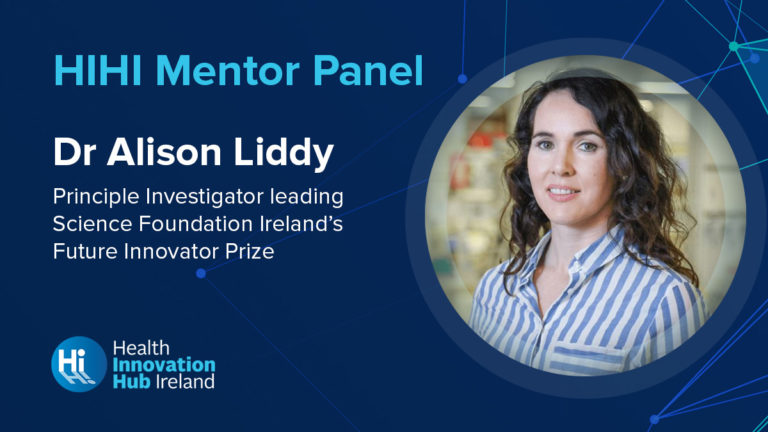 HIHI Mentor Panel

Dr Alison Liddy

Principle Investigator leading Science Foundation Ireland's Future Innovator Prize

Hi

Health Innovation Hub Ireland